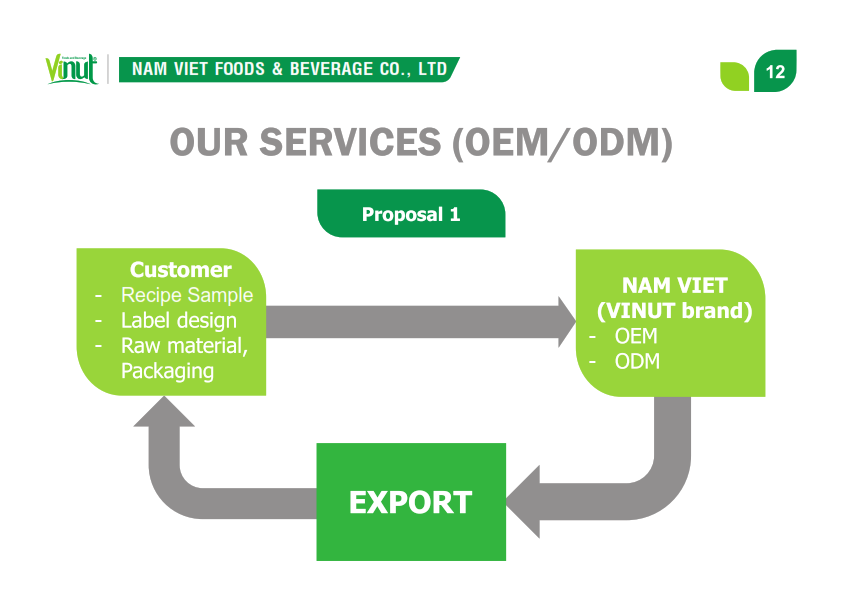 Vinut

NAM VIET FOODS & BEVERAGE CO., LTD

12

OUR SERVICES (OEM/ODM)

Proposal 1

Customer
- Recipe Sample
- Label design
- Raw material, Packaging

NAM VIET (VINUT brand)
- OEM
- ODM

EXPORT